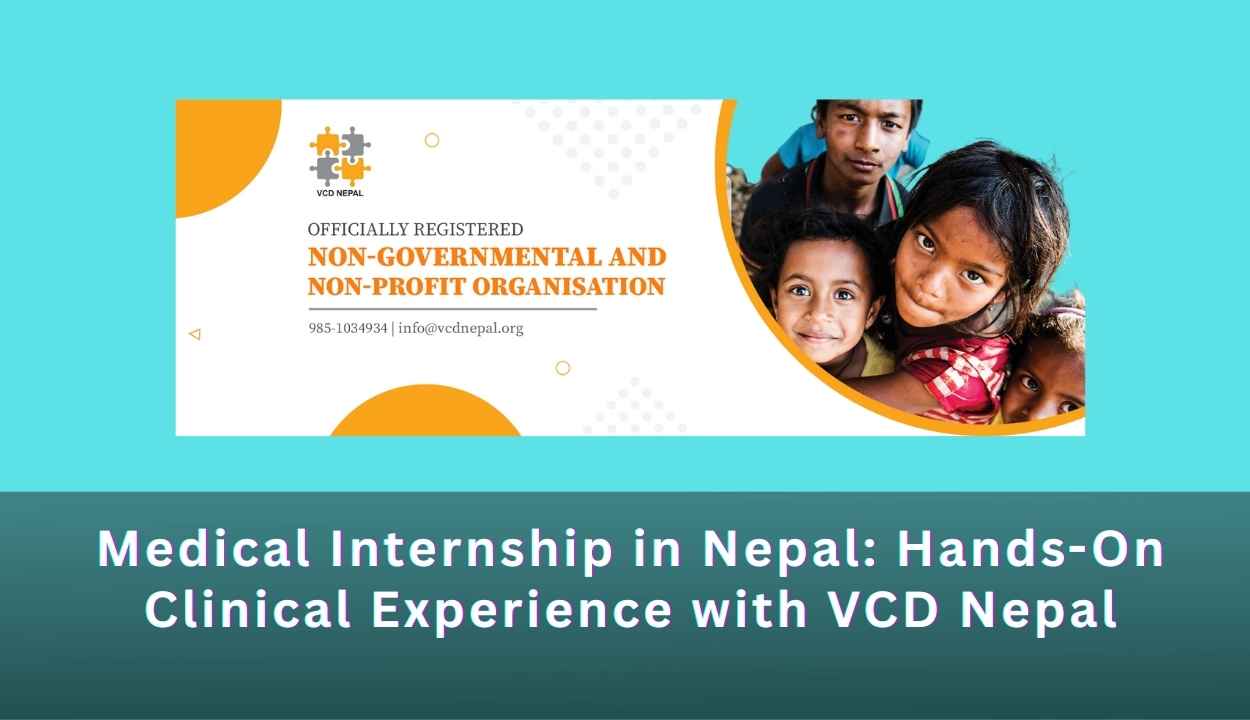 VCD NEPAL

OFFICIALLY REGISTERED

NON-GOVERNMENTAL AND NON-PROFIT ORGANISATION

985-1034934 | info@vcdnepal.org

Medical Internship in Nepal: Hands-On Clinical Experience with VCD Nepal